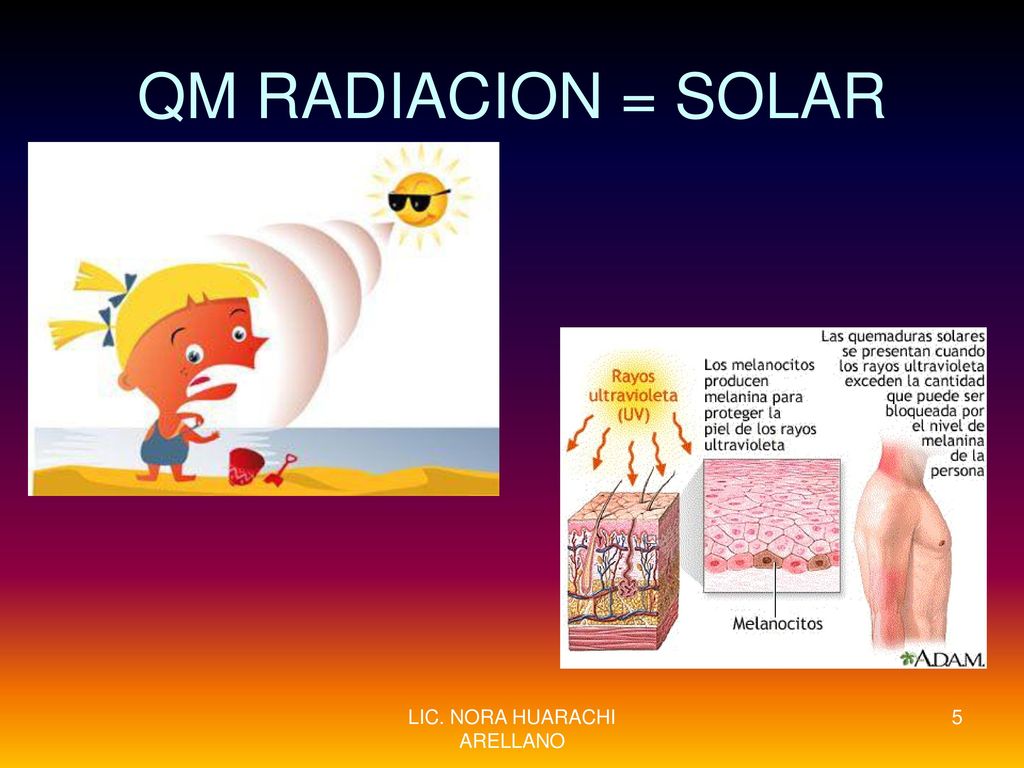 QM RADIACION = SOLAR

Rayos ultravioleta (UV)

Los melanocitos producen melanina para proteger la piel de los rayos ultravioleta

Las quemaduras solares se presentan cuando los rayos ultravioleta exceden la cantidad que puede ser bloqueada por el nivel de melanina de la persona

Melanocitos

A.D.A.M.

LIC. NORA HUARACHI ARELLANO

5